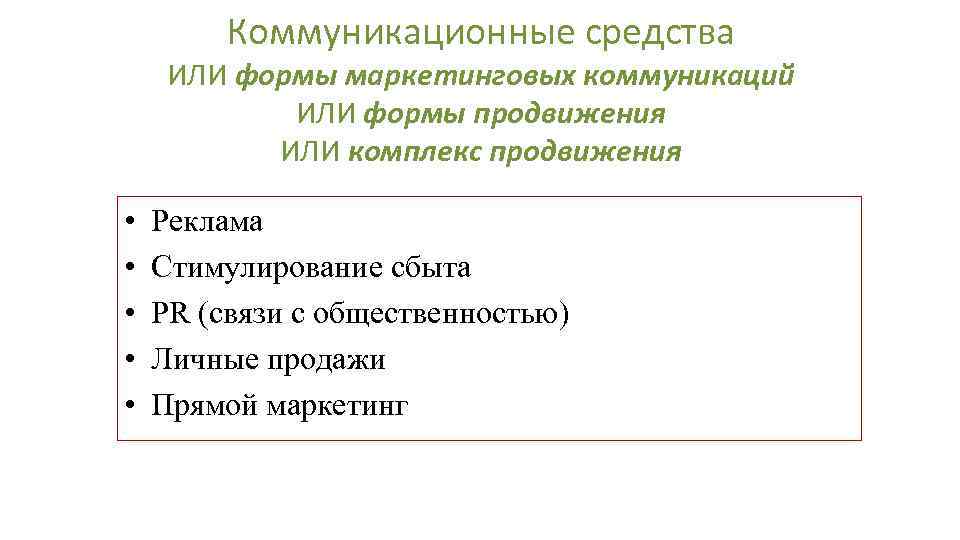 Коммуникационные средства
ИЛИ формы маркетинговых коммуникаций
ИЛИ формы продвижения
ИЛИ комплекс продвижения

• Реклама
• Стимулирование сбыта
• PR (связи с общественностью)
• Личные продажи
• Прямой маркетинг